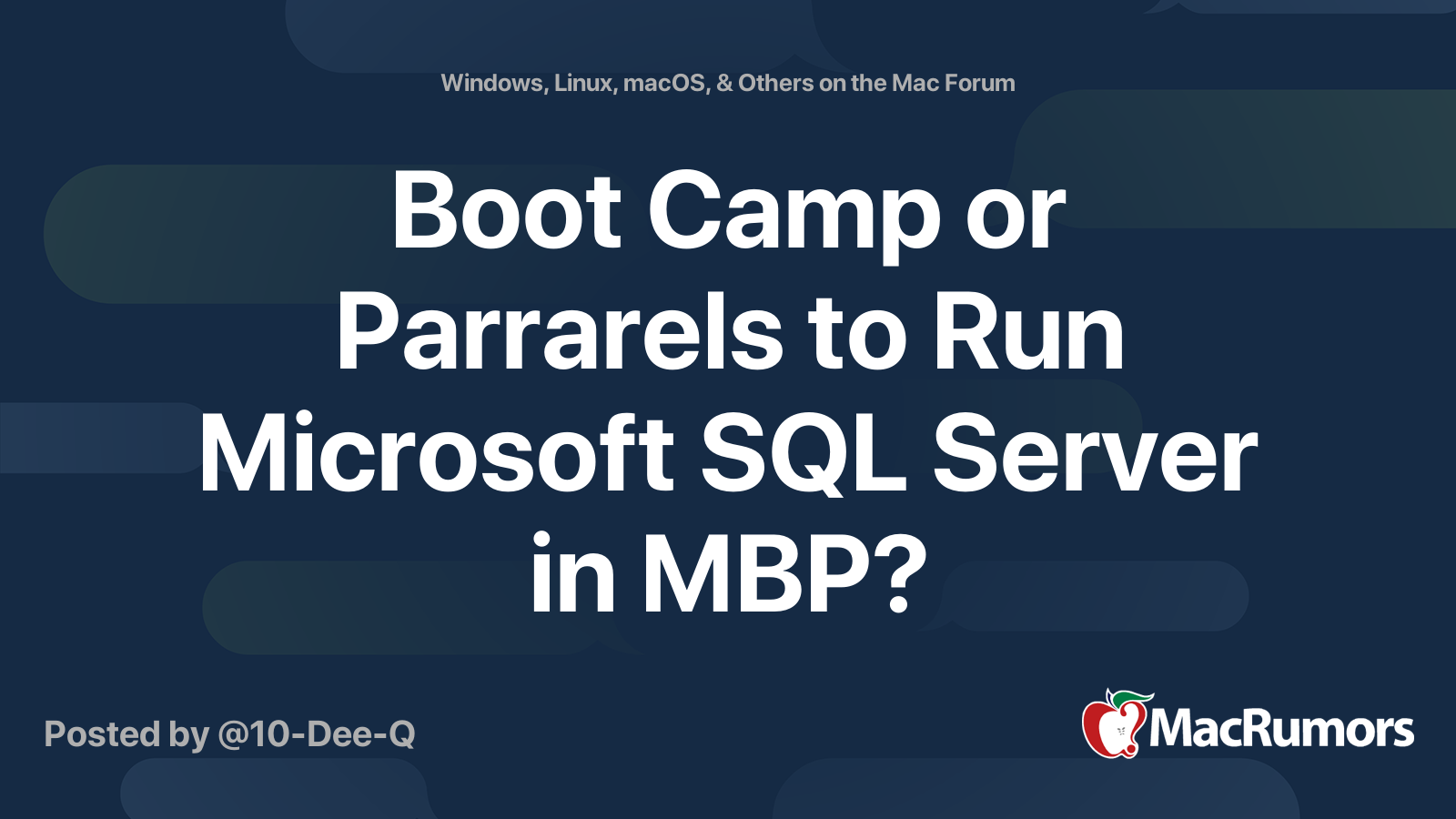 Windows, Linux, macOS, & Others on the Mac Forum

Boot Camp or Parrarels to Run Microsoft SQL Server in MBP?

Posted by @10-Dee-Q

MacRumors